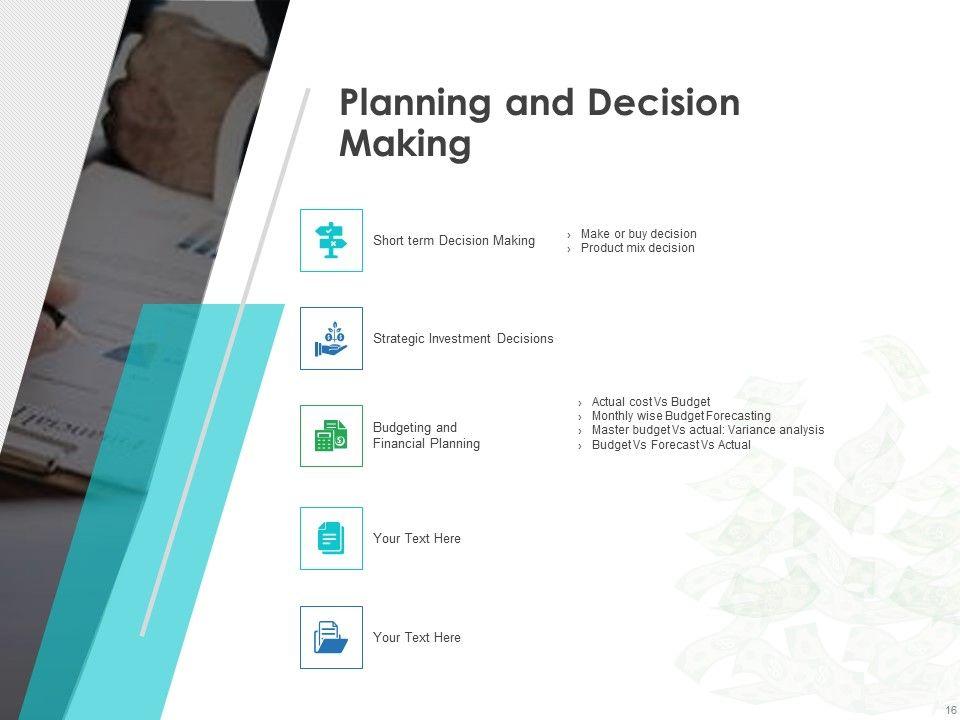 Planning and Decision Making

Short term Decision Making

› Make or buy decision
› Product mix decision

Strategic Investment Decisions

Budgeting and Financial Planning

› Actual cost Vs Budget
› Monthly wise Budget Forecasting
› Master budget Vs actual: Variance analysis
› Budget Vs Forecast Vs Actual

Your Text Here

Your Text Here

16